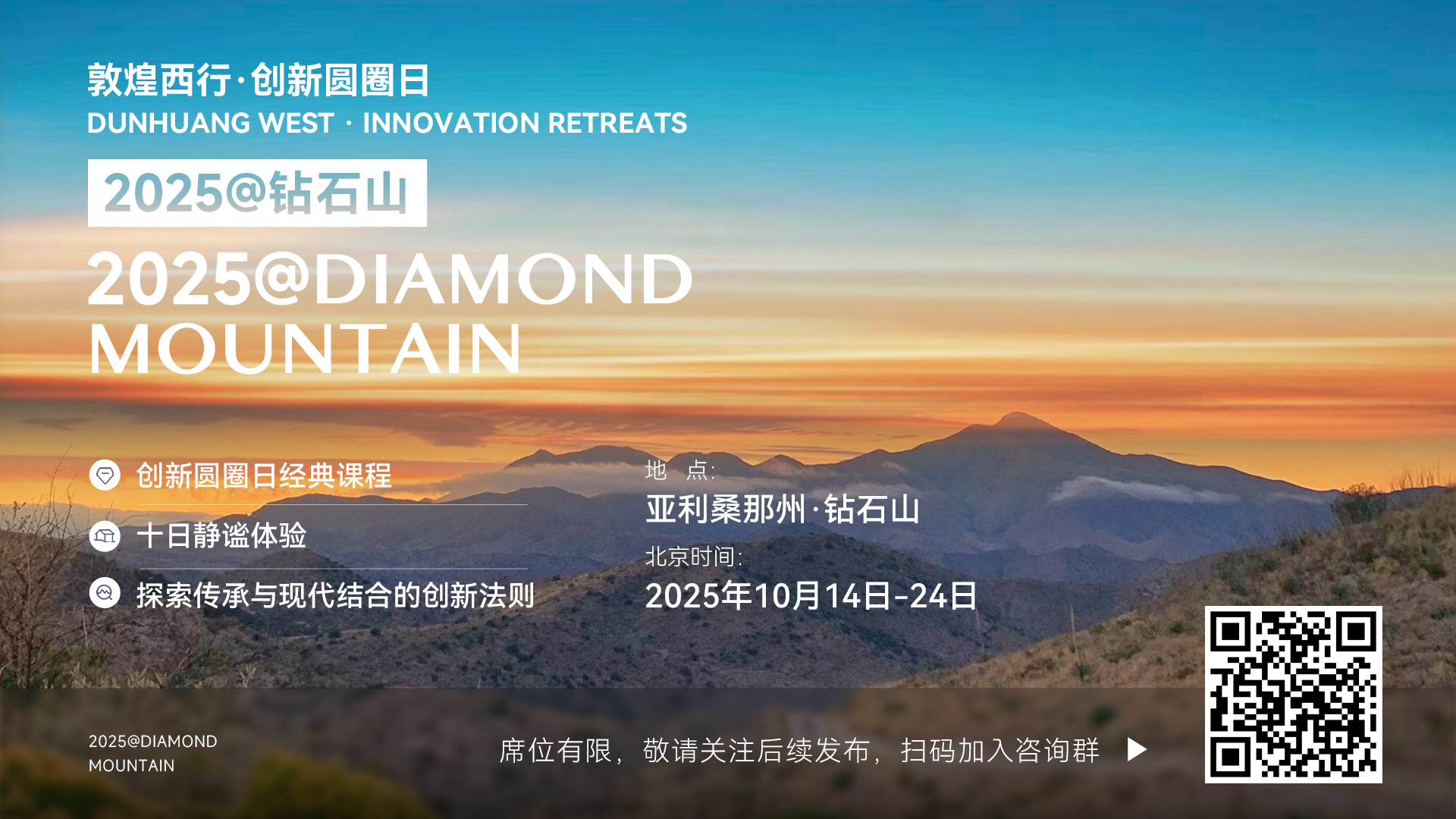 敦煌西行·创新圆圈日
DUNHUANG WEST · INNOVATION RETREATS

2025@钻石山

2025@DIAMOND MOUNTAIN

创新圆圈日经典课程

十日静谧体验

探索传承与现代结合的创新法则

地　点:
亚利桑那州·钻石山

北京时间:
2025年10月14日-24日

2025@DIAMOND MOUNTAIN

席位有限，敬请关注后续发布，扫码加入咨询群